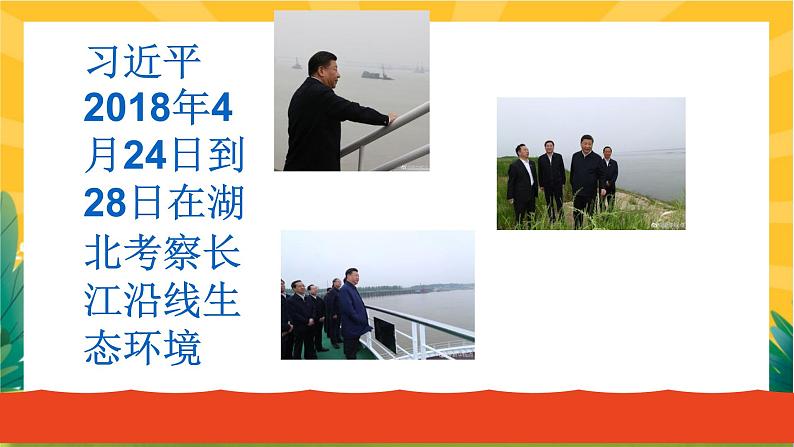 习近平2018年4月24日到28日在湖北考察长江沿线生态环境